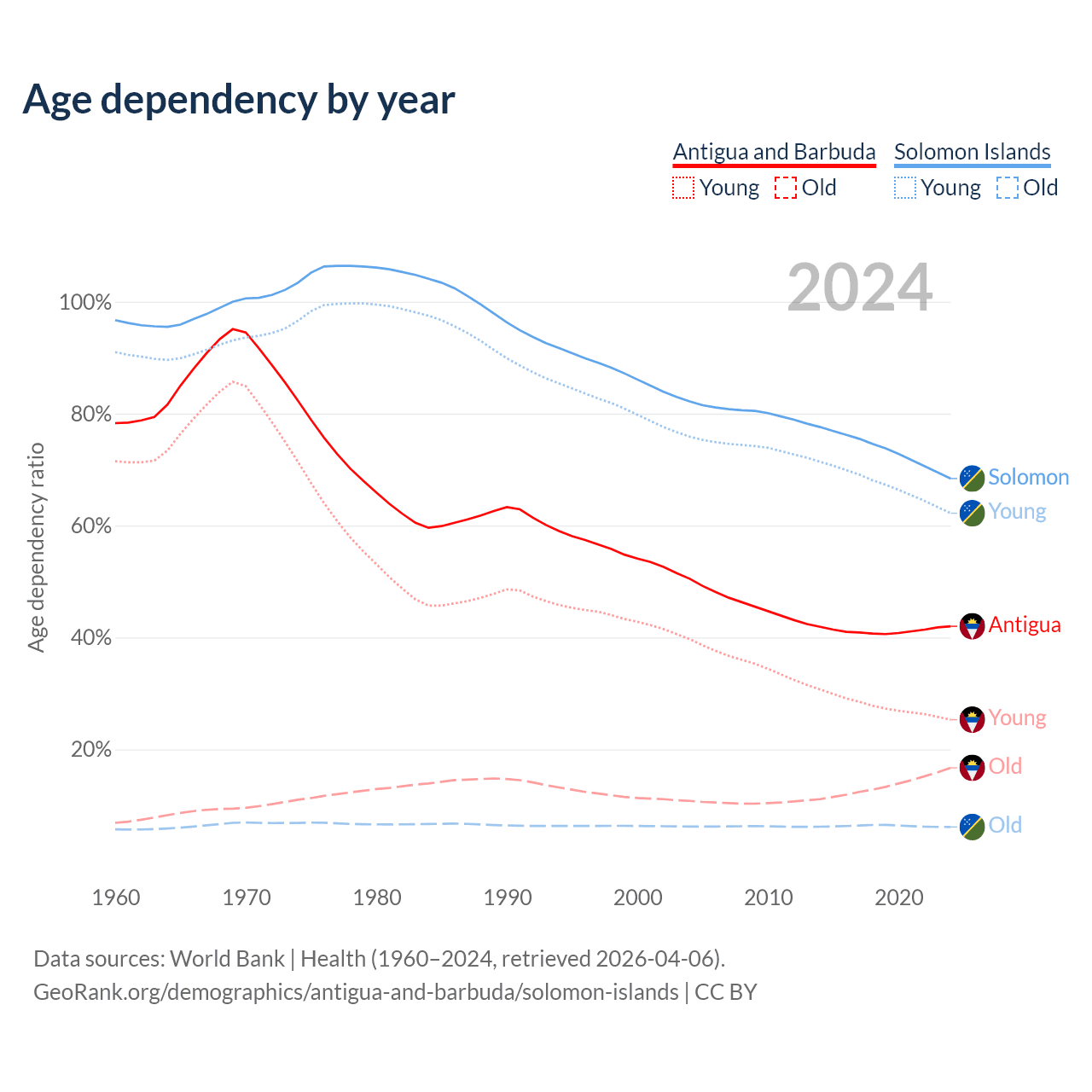 Age dependency by year

Antigua and Barbuda
Young Old
Solomon Islands
Young Old

2024

Age dependency ratio

100%
80%
60%
40%
20%

Solomon
Young
Antigua
Young
Old
Old

1960 1970 1980 1990 2000 2010 2020

Data sources: World Bank | Health (1960–2024, retrieved 2026-04-06).
GeoRank.org/demographics/antigua-and-barbuda/solomon-islands | CC BY